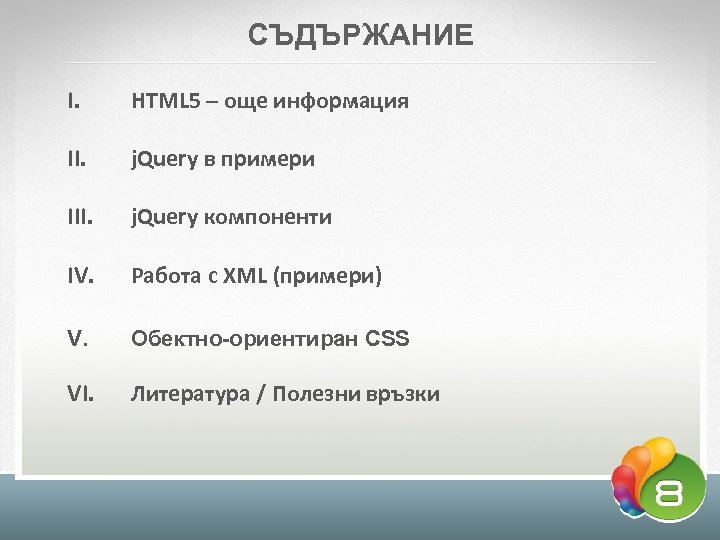 СЪДЪРЖАНИЕ

I. HTML5 – още информация

II. jQuery в примери

III. jQuery компоненти

IV. Работа с XML (примери)

V. Обектно-ориентиран CSS

VI. Литература / Полезни връзки

8